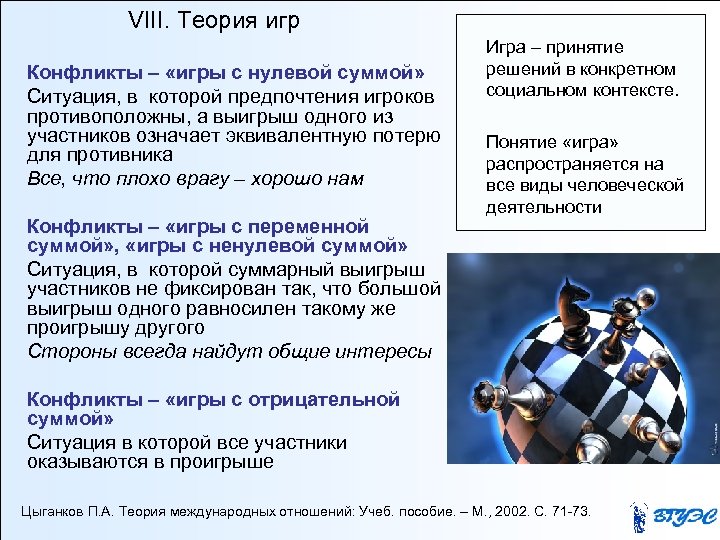 VIII. Теория игр

Конфликты – «игры с нулевой суммой»
Ситуация, в которой предпочтения игроков противоположны, а выигрыш одного из участников означает эквивалентную потерю для противника
Все, что плохо врагу – хорошо нам

Конфликты – «игры с переменной суммой», «игры с ненулевой суммой»
Ситуация, в которой суммарный выигрыш участников не фиксирован так, что большой выигрыш одного равносилен такому же проигрышу другого
Стороны всегда найдут общие интересы

Конфликты – «игры с отрицательной суммой»
Ситуация в которой все участники оказываются в проигрыше

Игра – принятие решений в конкретном социальном контексте.

Понятие «игра» распространяется на все виды человеческой деятельности

Цыганков П.А. Теория международных отношений: Учеб. пособие. – М., 2002. С. 71-73.

ВГУЭС